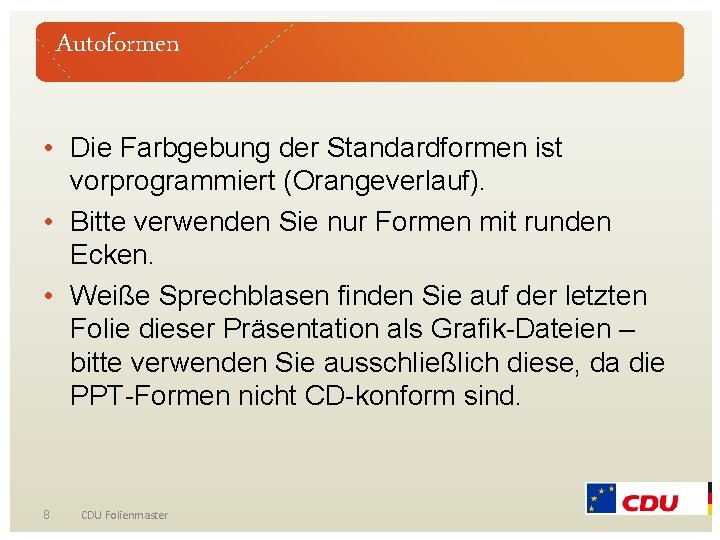 Autoformen

• Die Farbgebung der Standardformen ist vorprogrammiert (Orangeverlauf).

• Bitte verwenden Sie nur Formen mit runden Ecken.

• Weiße Sprechblasen finden Sie auf der letzten Folie dieser Präsentation als Grafik-Dateien – bitte verwenden Sie ausschließlich diese, da die PPT-Formen nicht CD-konform sind.

8 CDU Folienmaster

CDU